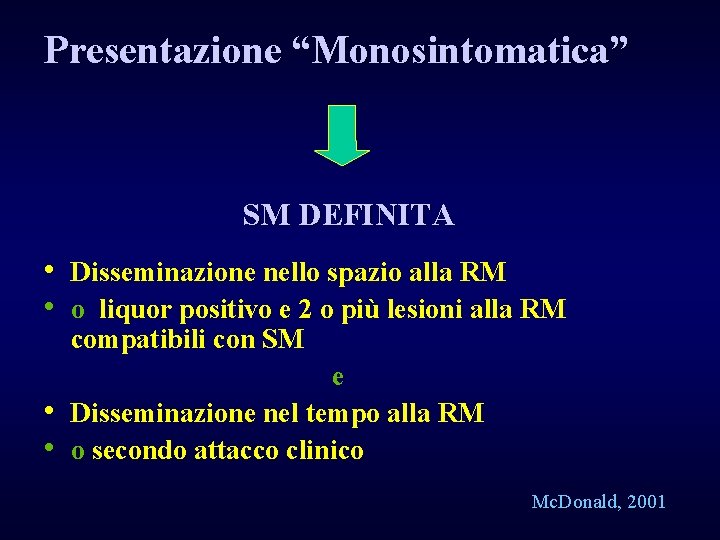 Presentazione “Monosintomatica”

SM DEFINITA

• Disseminazione nello spazio alla RM
• o liquor positivo e 2 o più lesioni alla RM compatibili con SM

e

• Disseminazione nel tempo alla RM
• o secondo attacco clinico

McDonald, 2001